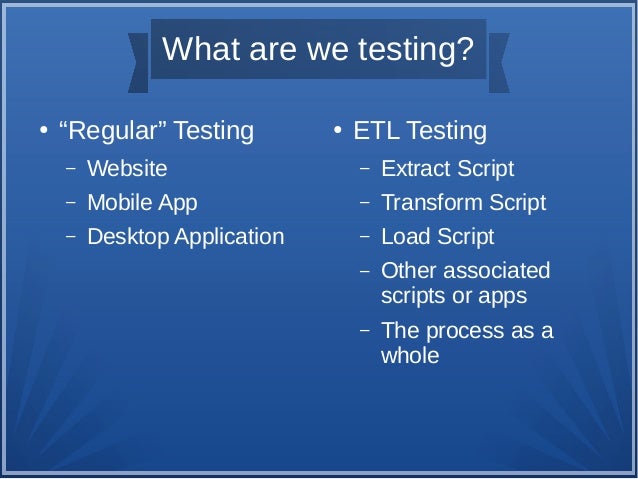 What are we testing?

• “Regular” Testing
– Website
– Mobile App
– Desktop Application

• ETL Testing
– Extract Script
– Transform Script
– Load Script
– Other associated scripts or apps
– The process as a whole